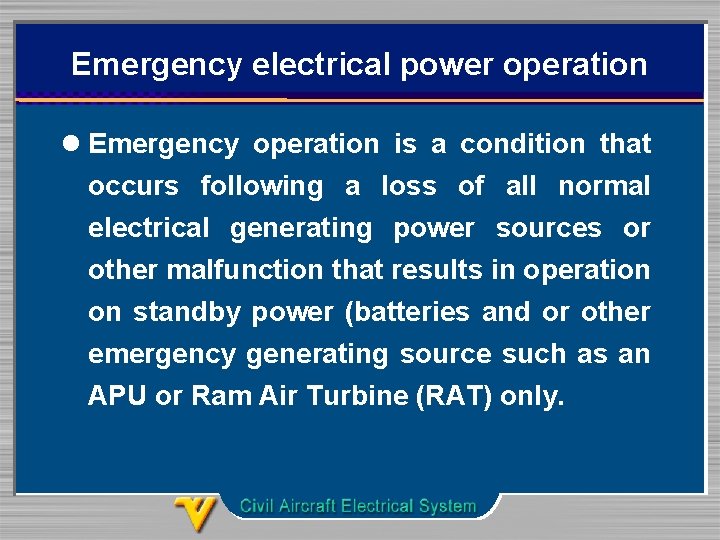 Emergency electrical power operation

● Emergency operation is a condition that occurs following a loss of all normal electrical generating power sources or other malfunction that results in operation on standby power (batteries and or other emergency generating source such as an APU or Ram Air Turbine (RAT) only.

Civil Aircraft Electrical System